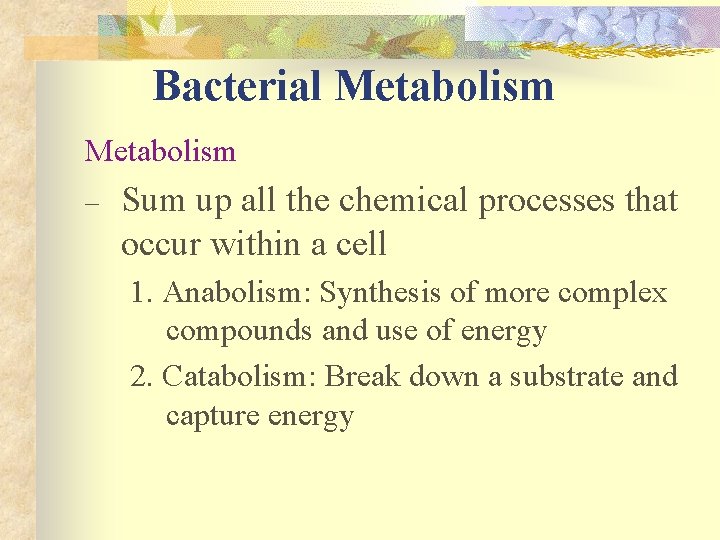 Bacterial Metabolism

Metabolism

– Sum up all the chemical processes that occur within a cell

1. Anabolism: Synthesis of more complex compounds and use of energy

2. Catabolism: Break down a substrate and capture energy